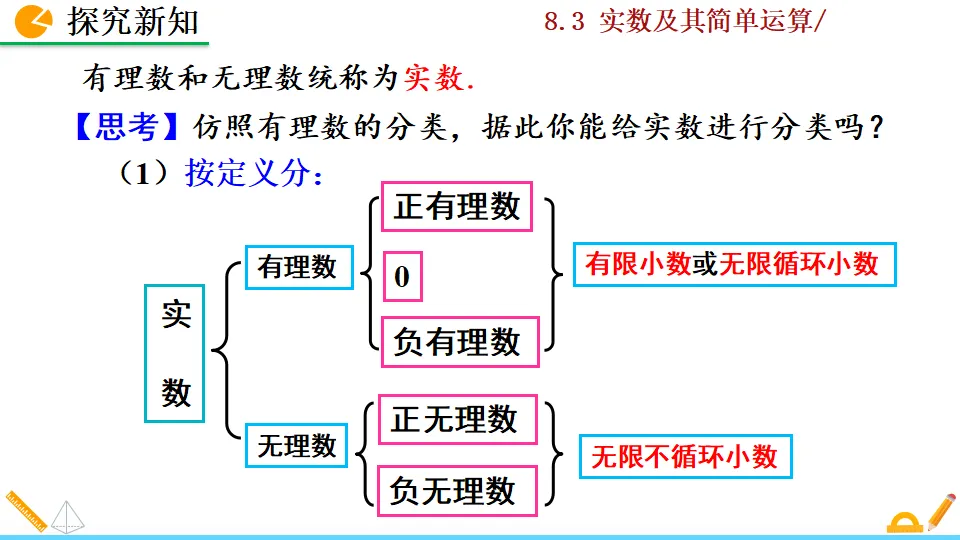 探究新知

8.3 实数及其简单运算/

有理数和无理数统称为实数.

【思考】仿照有理数的分类，据此你能给实数进行分类吗？

（1）按定义分：

实数

有理数

正有理数

0

负有理数

有限小数或无限循环小数

无理数

正无理数

负无理数

无限不循环小数